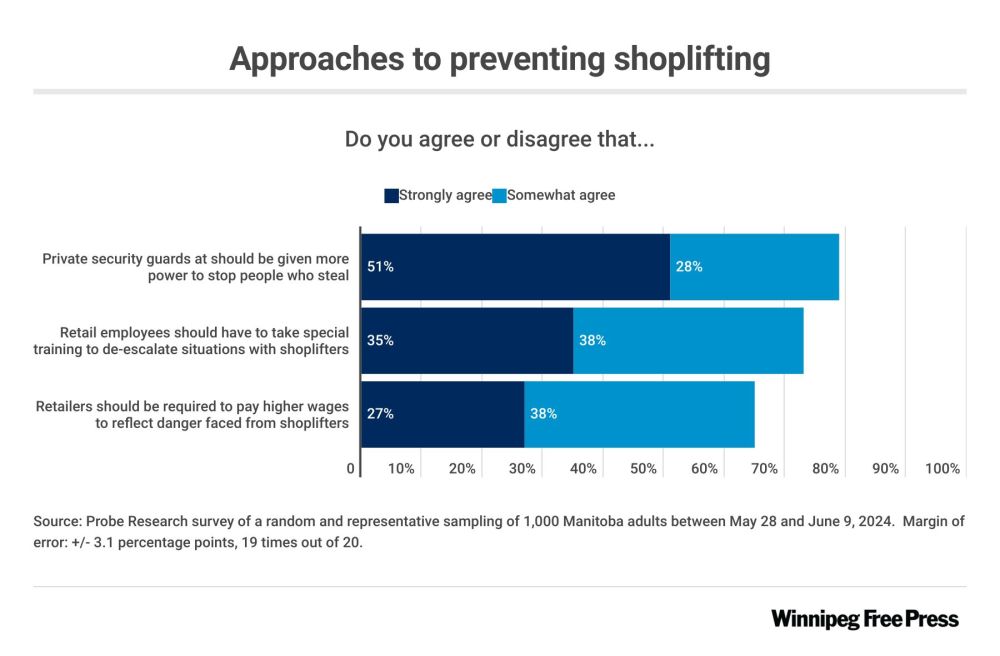 Approaches to preventing shoplifting

Do you agree or disagree that...

Strongly agree Somewhat agree

Private security guards at should be given more power to stop people who steal
51%
28%

Retail employees should have to take special training to de-escalate situations with shoplifters
35%
38%

Retailers should be required to pay higher wages to reflect danger faced from shoplifters
27%
38%

0 10% 20% 30% 40% 50% 60% 70% 80% 90% 100%

Source: Probe Research survey of a random and representative sampling of 1,000 Manitoba adults between May 28 and June 9, 2024. Margin of error: +/- 3.1 percentage points, 19 times out of 20.

Winnipeg Free Press